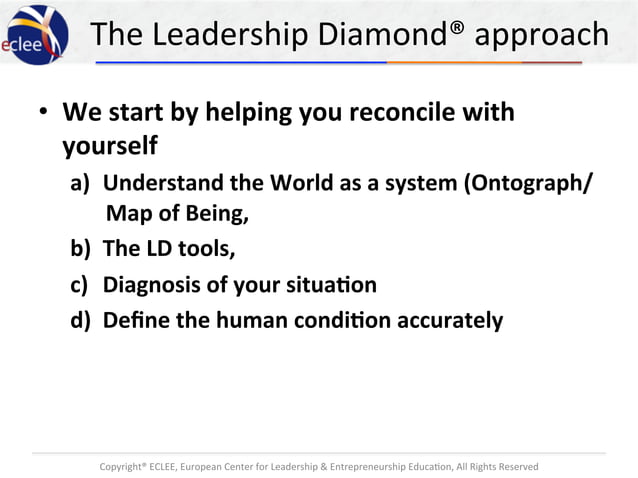 eclee

The Leadership Diamond® approach

• We start by helping you reconcile with yourself

a) Understand the World as a system (Ontograph/ Map of Being,

b) The LD tools,

c) Diagnosis of your situation

d) Define the human condition accurately

Copyright® ECLEE, European Center for Leadership & Entrepreneurship Education, All Rights Reserved